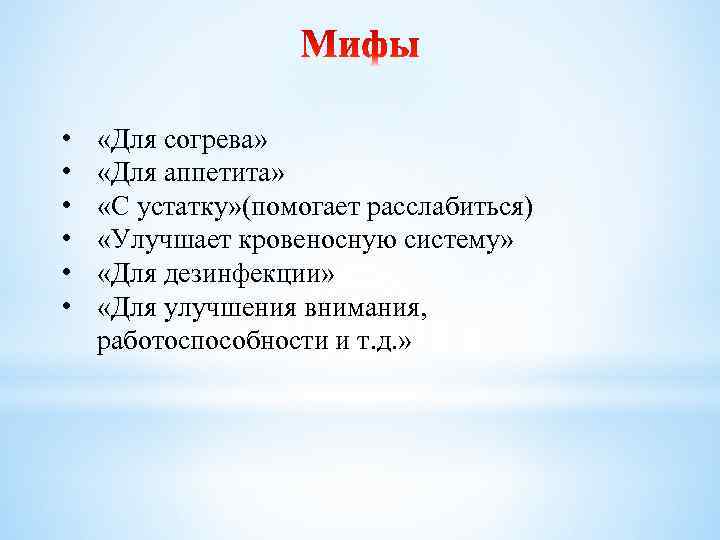 Мифы

• «Для согрева»
• «Для аппетита»
• «С устатку»(помогает расслабиться)
• «Улучшает кровеносную систему»
• «Для дезинфекции»
• «Для улучшения внимания, работоспособности и т.д.»